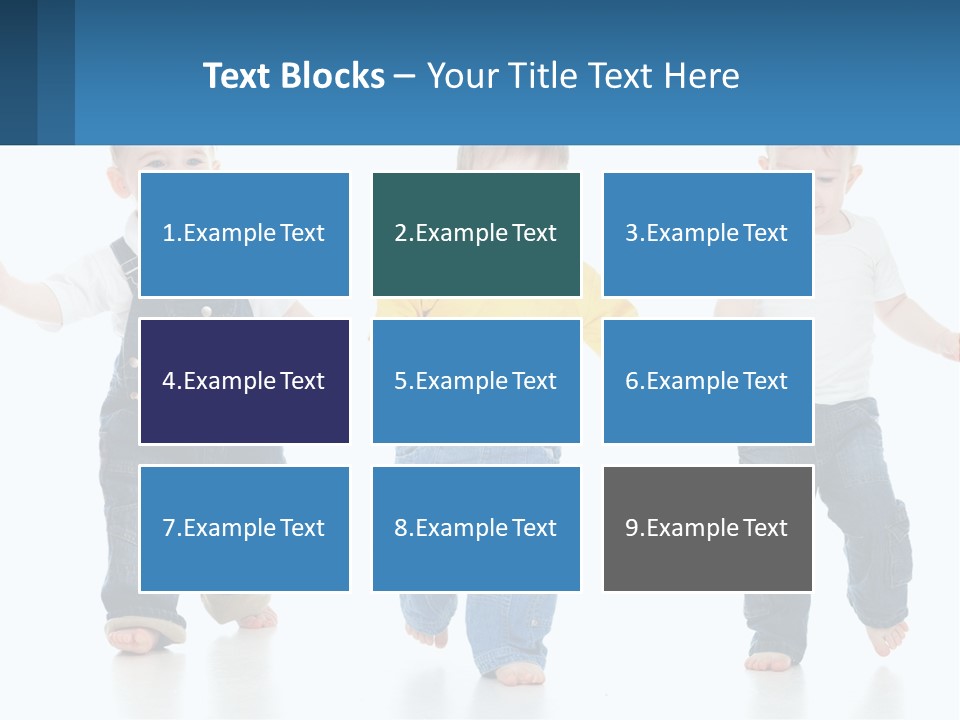 Text Blocks – Your Title Text Here

1.Example Text

2.Example Text

3.Example Text

4.Example Text

5.Example Text

6.Example Text

7.Example Text

8.Example Text

9.Example Text